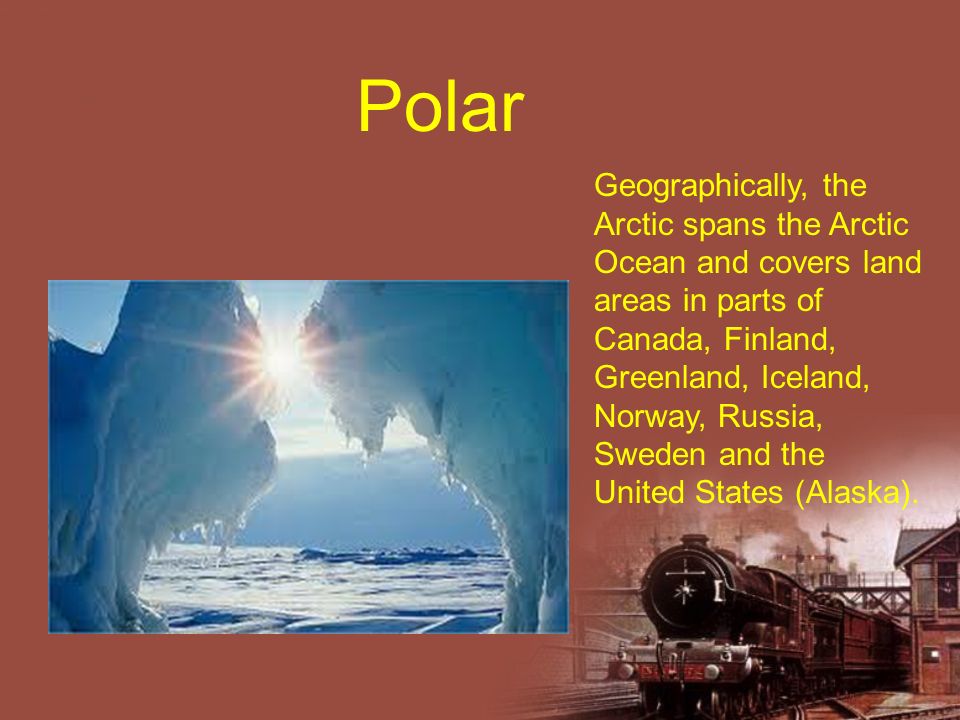 Polar

Geographically, the Arctic spans the Arctic Ocean and covers land areas in parts of Canada, Finland, Greenland, Iceland, Norway, Russia, Sweden and the United States (Alaska).